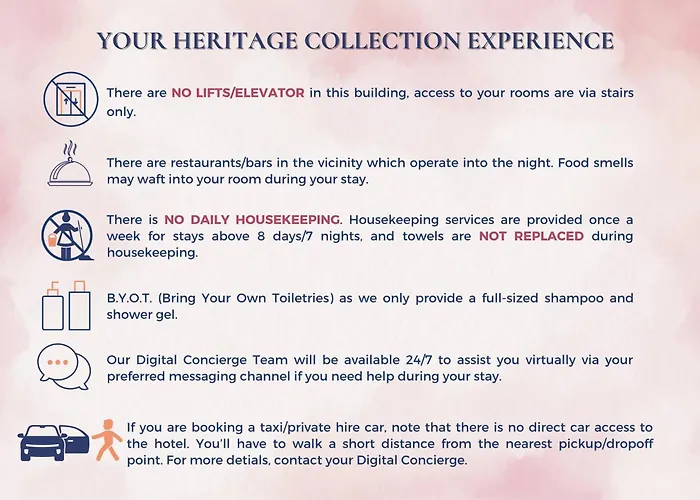 YOUR HERITAGE COLLECTION EXPERIENCE

There are NO LIFTS/ELEVATOR in this building, access to your rooms are via stairs only.

There are restaurants/bars in the vicinity which operate into the night. Food smells may waft into your room during your stay.

There is NO DAILY HOUSEKEEPING. Housekeeping services are provided once a week for stays above 8 days/7 nights, and towels are NOT REPLACED during housekeeping.

B.Y.O.T. (Bring Your Own Toiletries) as we only provide a full-sized shampoo and shower gel.

Our Digital Concierge Team will be available 24/7 to assist you virtually via your preferred messaging channel if you need help during your stay.

If you are booking a taxi/private hire car, note that there is no direct car access to the hotel. You'll have to walk a short distance from the nearest pickup/dropoff point. For more detials, contact your Digital Concierge.